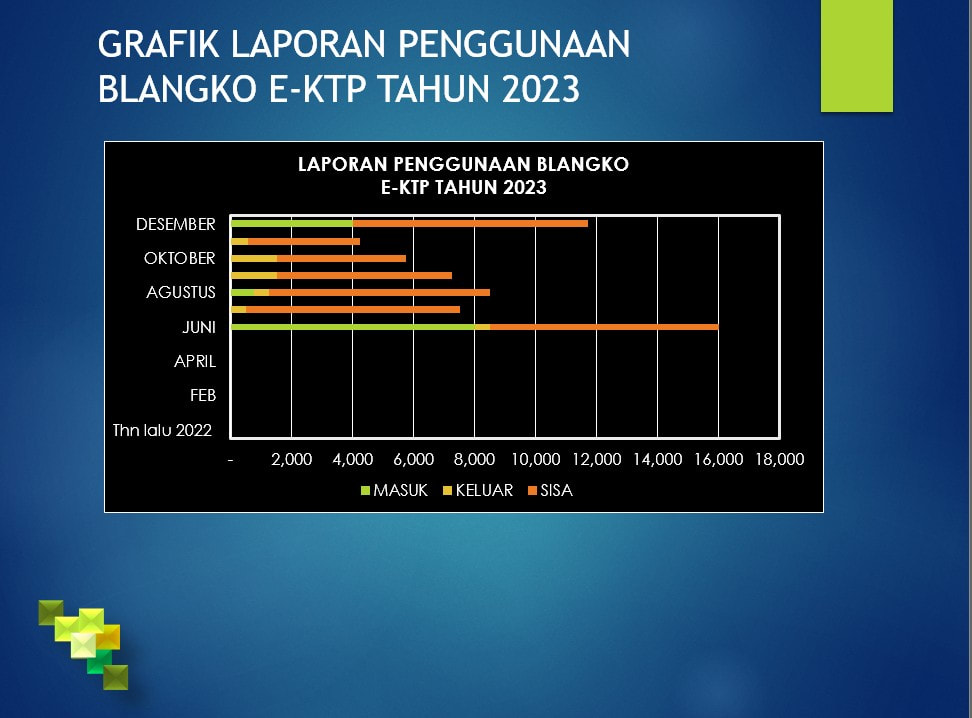 GRAFIK LAPORAN PENGGUNAAN BLANGKO E-KTP TAHUN 2023

LAPORAN PENGGUNAAN BLANGKO E-KTP TAHUN 2023

DESEMBER
OKTOBER
AGUSTUS
JUNI
APRIL
FEB
Thn lalu 2022

- 2,000 4,000 6,000 8,000 10,000 12,000 14,000 16,000 18,000

MASUK KELUAR SISA